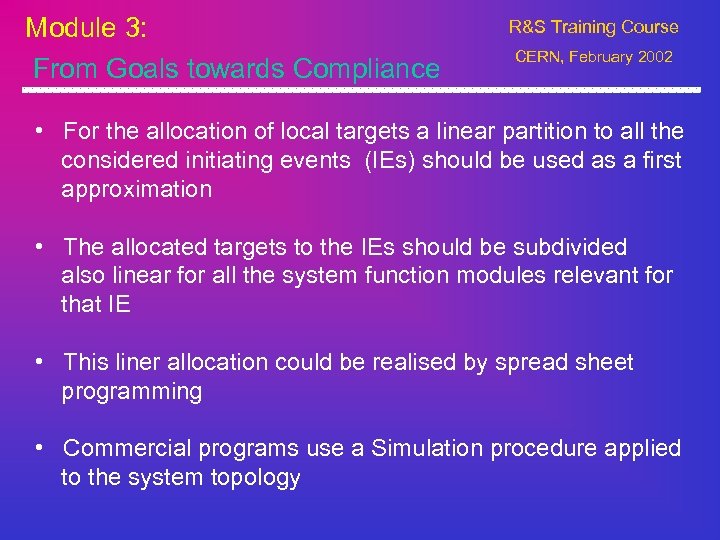 Module 3:
From Goals towards Compliance

R&S Training Course
CERN, February 2002

• For the allocation of local targets a linear partition to all the considered initiating events (IEs) should be used as a first approximation

• The allocated targets to the IEs should be subdivided also linear for all the system function modules relevant for that IE

• This liner allocation could be realised by spread sheet programming

• Commercial programs use a Simulation procedure applied to the system topology